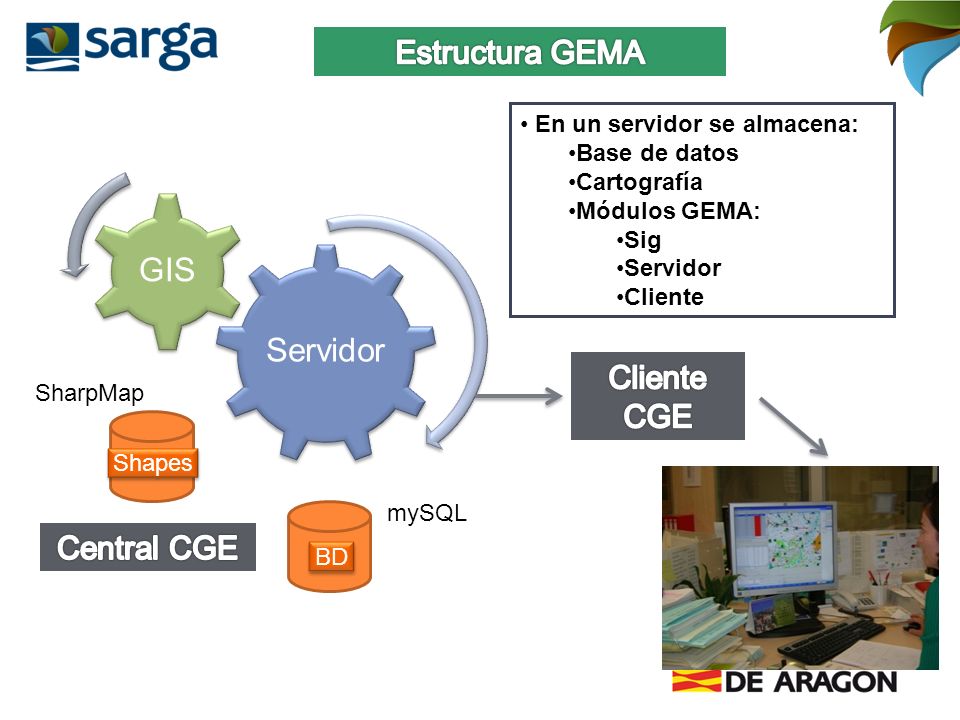 sarga

Estructura GEMA

• En un servidor se almacena:
•Base de datos
•Cartografía
•Módulos GEMA:
•Sig
•Servidor
•Cliente

GIS

Servidor

SharpMap

Shapes

Central CGE

BD

mySQL

Cliente CGE

DE ARAGON